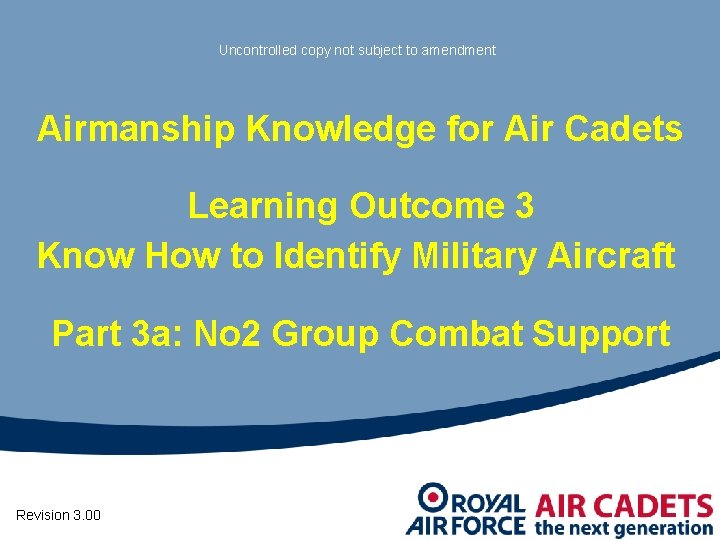 Uncontrolled copy not subject to amendment

Airmanship Knowledge for Air Cadets

Learning Outcome 3
Know How to Identify Military Aircraft

Part 3a: No2 Group Combat Support

Revision 3.00

ROYAL AIR FORCE AIR CADETS the next generation